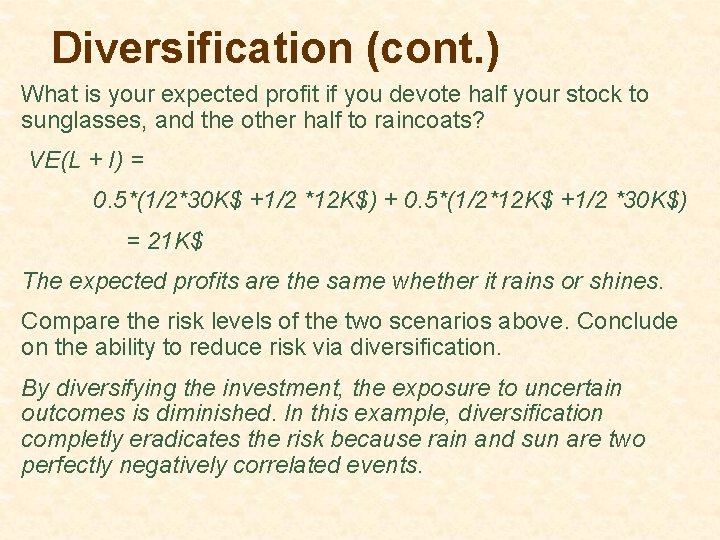 Diversification (cont.)

What is your expected profit if you devote half your stock to sunglasses, and the other half to raincoats?

VE(L + I) =

0.5*(1/2*30K\$ +1/2 *12K\$) + 0.5*(1/2*12K\$ +1/2 *30K\$)

= 21K\$

The expected profits are the same whether it rains or shines.

Compare the risk levels of the two scenarios above. Conclude on the ability to reduce risk via diversification.

By diversifying the investment, the exposure to uncertain outcomes is diminished. In this example, diversification completly eradicates the risk because rain and sun are two perfectly negatively correlated events.